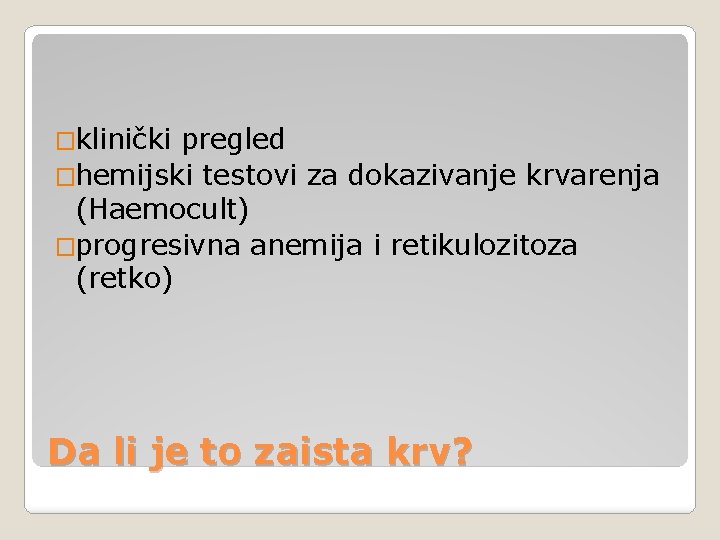 □klinički pregled
□hemijski testovi za dokazivanje krvarenja (Haemocult)
□progresivna anemija i retikulozitoza (retko)

Da li je to zaista krv?